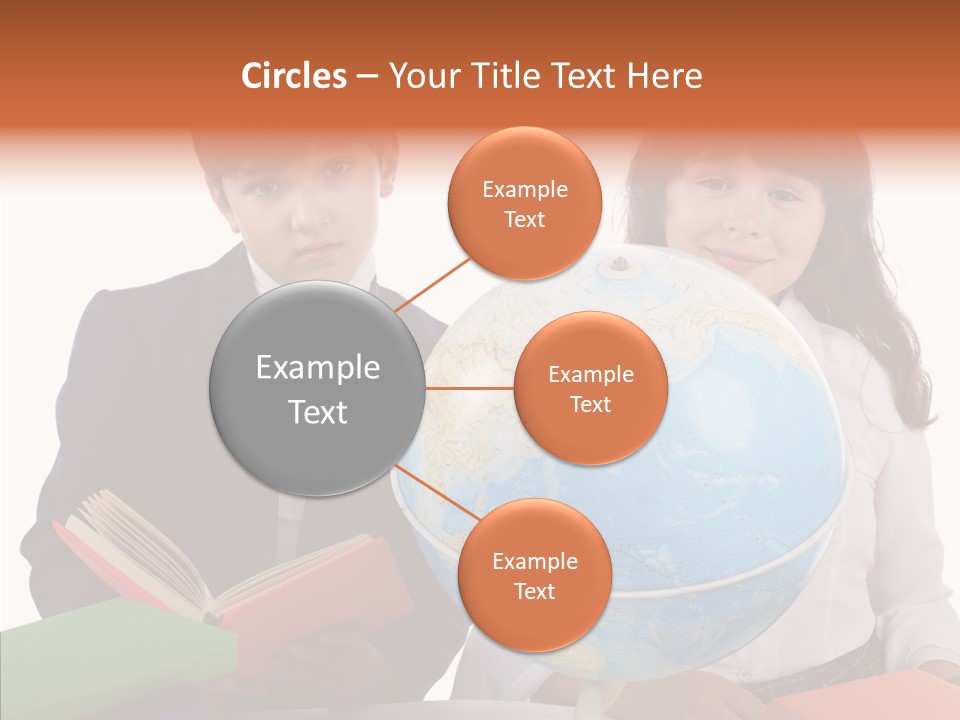 Circles – Your Title Text Here

Example Text

Example Text

Example Text

Example Text